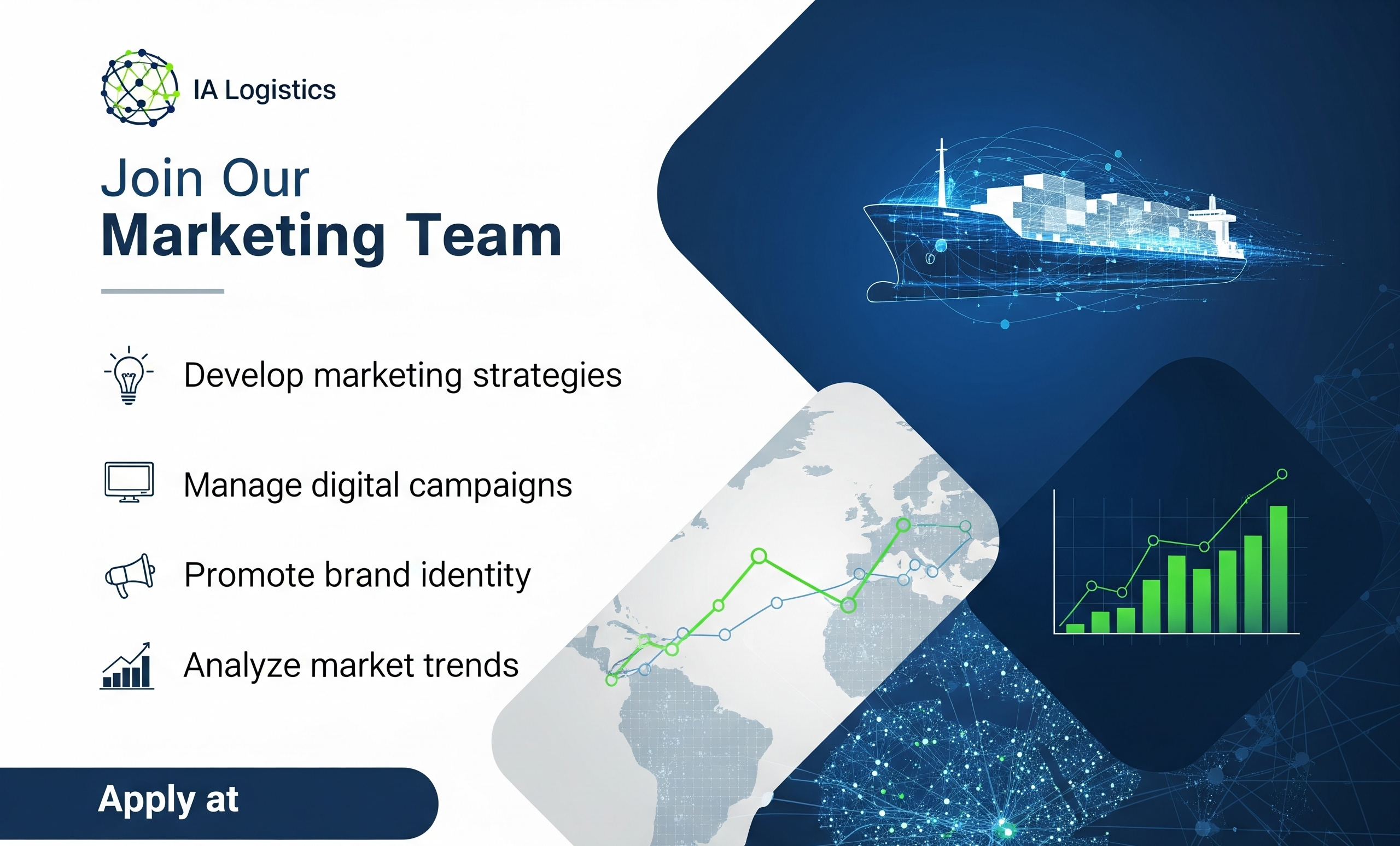 IA Logistics

Join Our
Marketing Team

Develop marketing strategies

Manage digital campaigns

Promote brand identity

Analyze market trends

Apply at